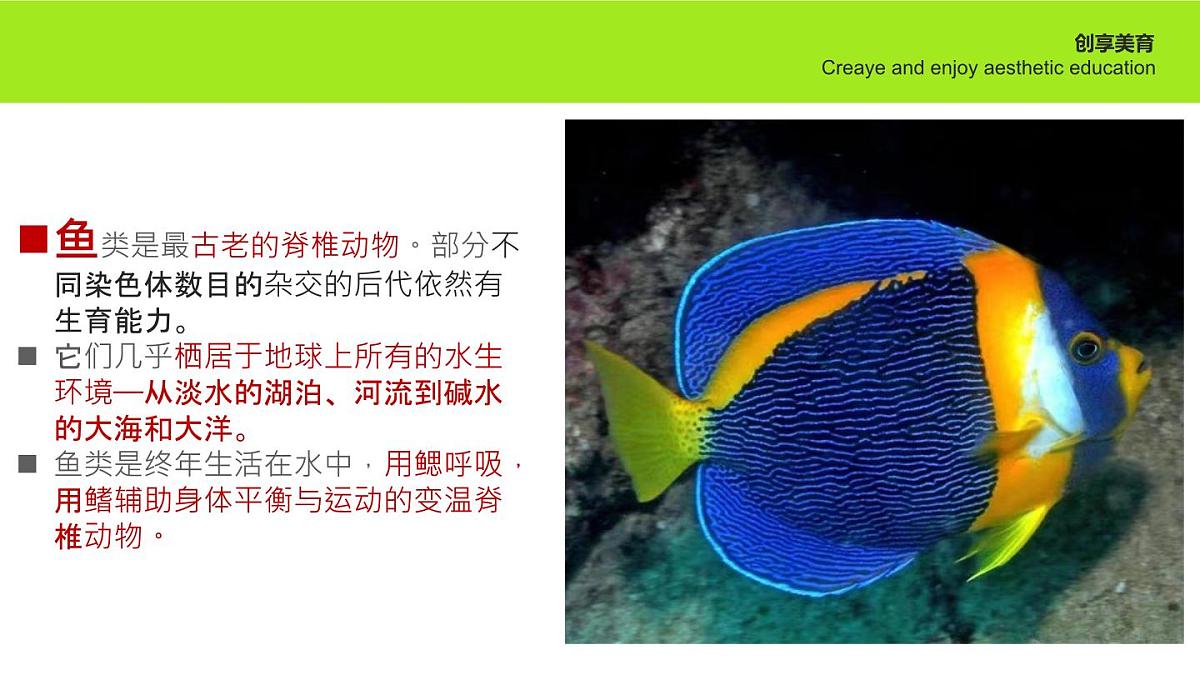 创享美育
Creaye and enjoy aesthetic education

■ 鱼类是最古老的脊椎动物。部分不同染色体数目的杂交的后代依然有生育能力。

■ 它们几乎栖居于地球上所有的水生环境—从淡水的湖泊、河流到碱水的大海和大洋。

■ 鱼类是终年生活在水中，用鳃呼吸，用鳍辅助身体平衡与运动的变温脊椎动物。